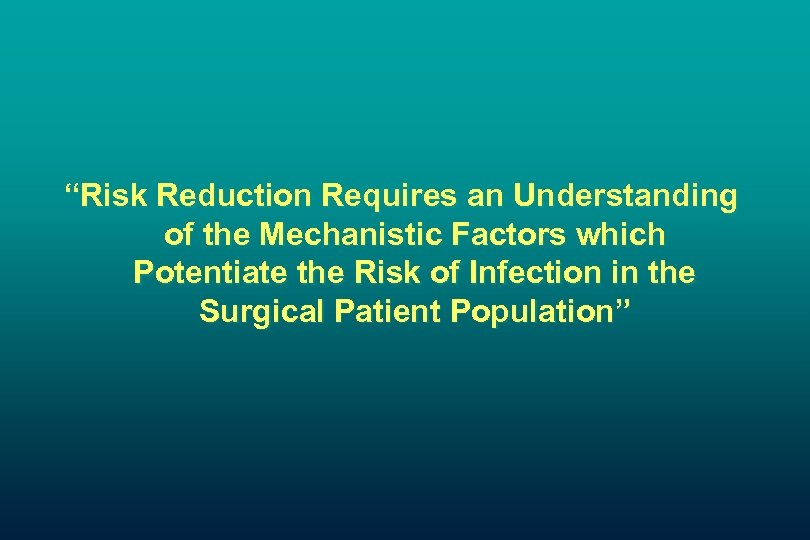 “Risk Reduction Requires an Understanding of the Mechanistic Factors which Potentiate the Risk of Infection in the Surgical Patient Population”